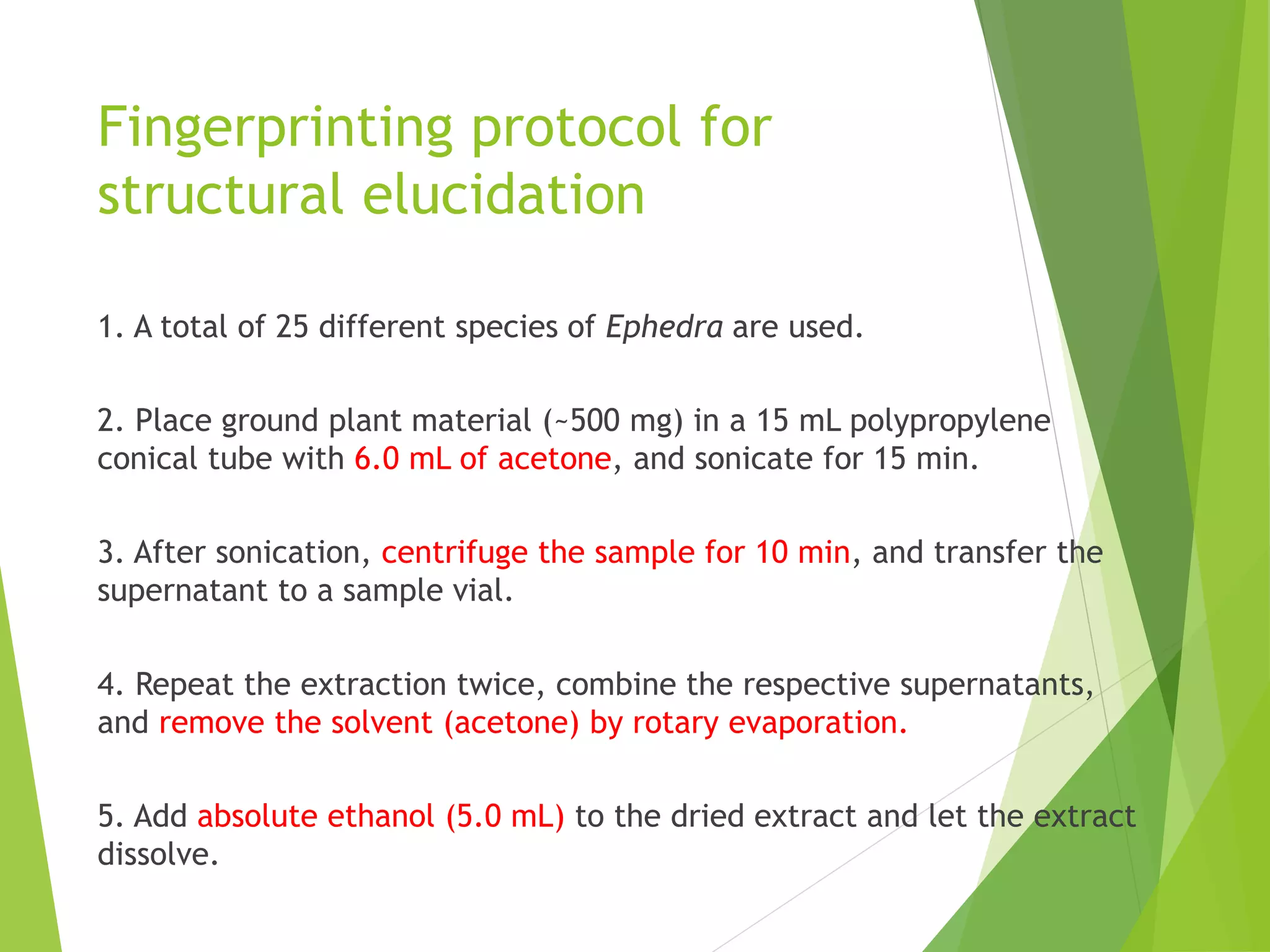 Fingerprinting protocol for structural elucidation

1. A total of 25 different species of Ephedra are used.

2. Place ground plant material (~500 mg) in a 15 mL polypropylene conical tube with 6.0 mL of acetone, and sonicate for 15 min.

3. After sonication, centrifuge the sample for 10 min, and transfer the supernatant to a sample vial.

4. Repeat the extraction twice, combine the respective supernatants, and remove the solvent (acetone) by rotary evaporation.

5. Add absolute ethanol (5.0 mL) to the dried extract and let the extract dissolve.